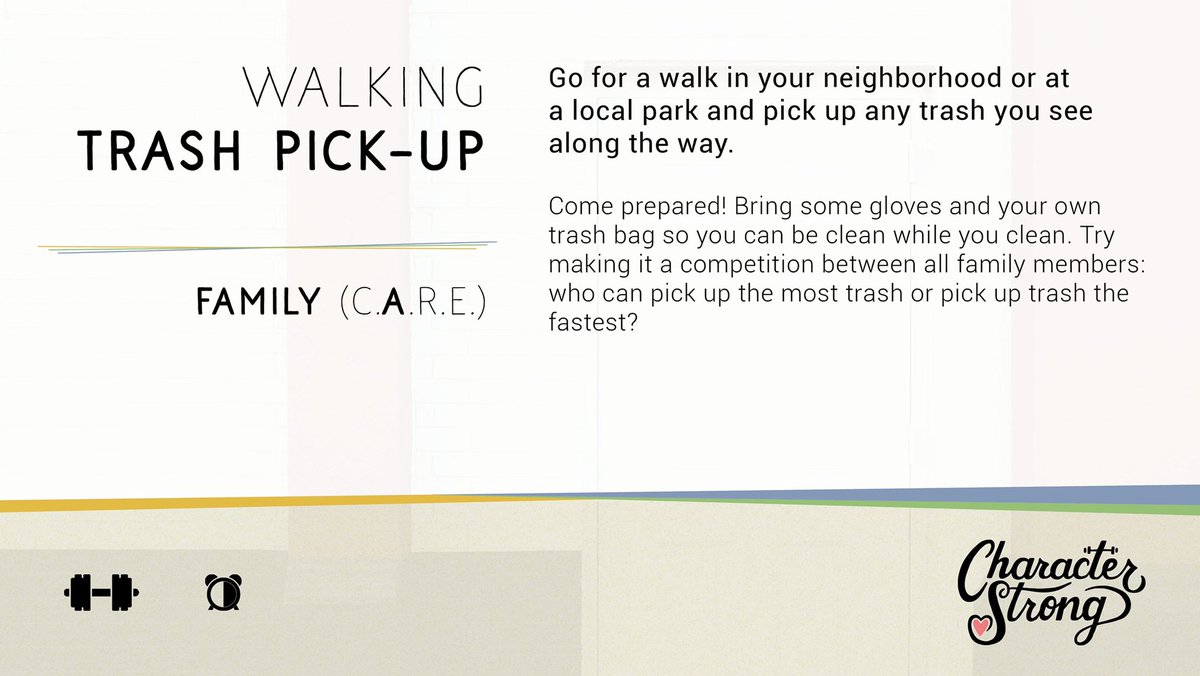 WALKING
TRASH PICK-UP

FAMILY (C.A.R.E.)

Go for a walk in your neighborhood or at a local park and pick up any trash you see along the way.

Come prepared! Bring some gloves and your own trash bag so you can be clean while you clean. Try making it a competition between all family members: who can pick up the most trash or pick up trash the fastest?

Character Strong